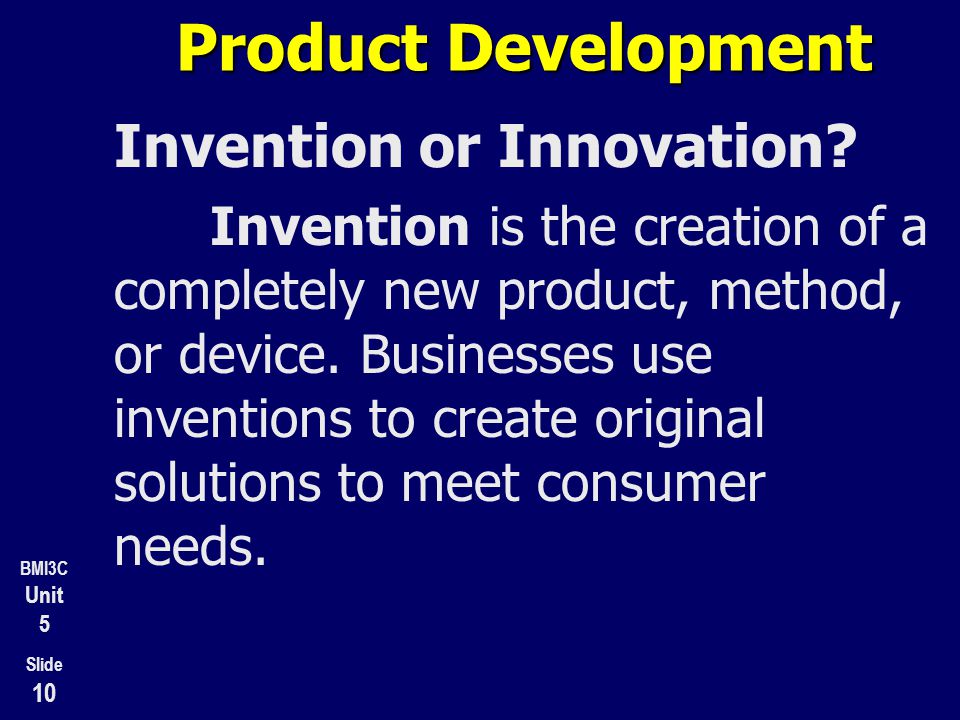 Product Development

Invention or Innovation?

Invention is the creation of a completely new product, method, or device. Businesses use inventions to create original solutions to meet consumer needs.

BMI3C
Unit
5

Slide
10